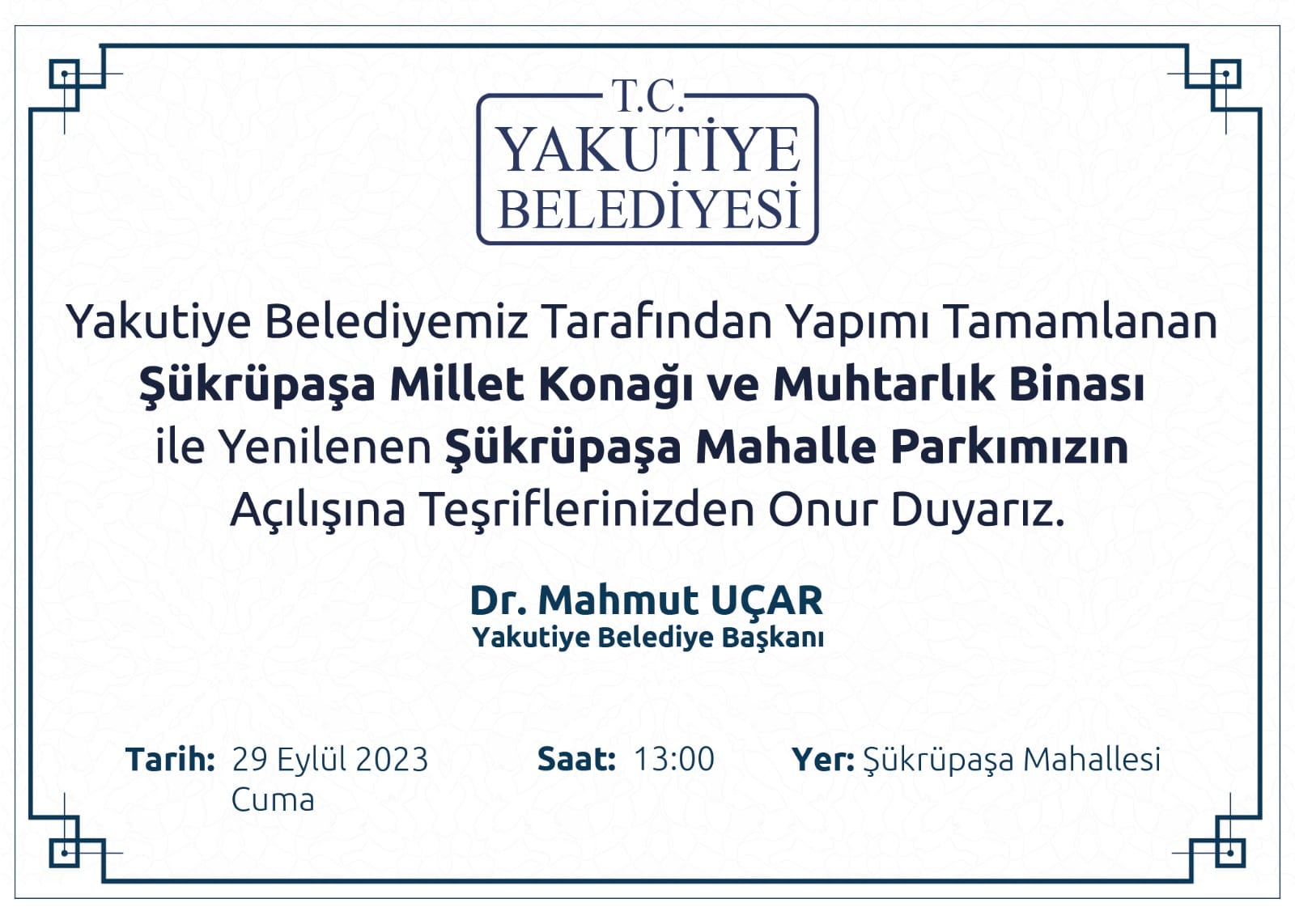 T.C.
YAKUTİYE
BELEDİYESİ

Yakutiye Belediyemiz Tarafından Yapımı Tamamlanan
Şükrüpaşa Millet Konağı ve Muhtarlık Binası
ile Yenilenen Şükrüpaşa Mahalle Parkımızın
Açılışına Teşriflerinizden Onur Duyarız.

Dr. Mahmut UÇAR
Yakutiye Belediye Başkanı

Tarih: 29 Eylül 2023 Cuma

Saat: 13:00

Yer: Şükrüpaşa Mahallesi